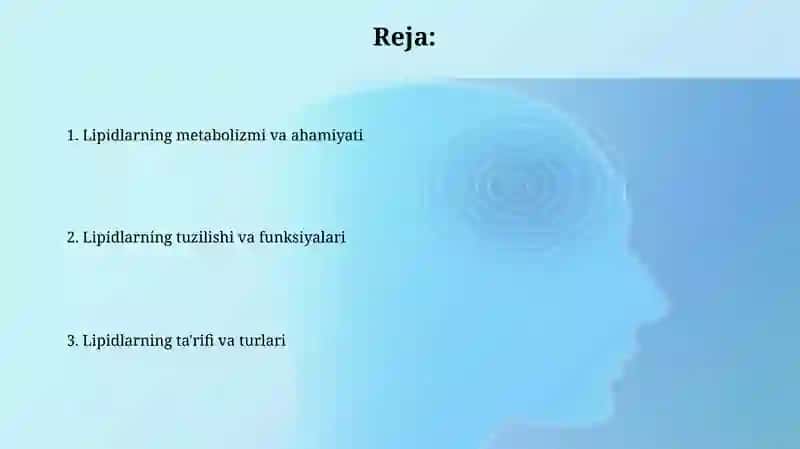 Reja:

1. Lipidlarning metabolizmi va ahamiyati

2. Lipidlarning tuzilishi va funksiyalari

3. Lipidlarning ta'rifi va turlari